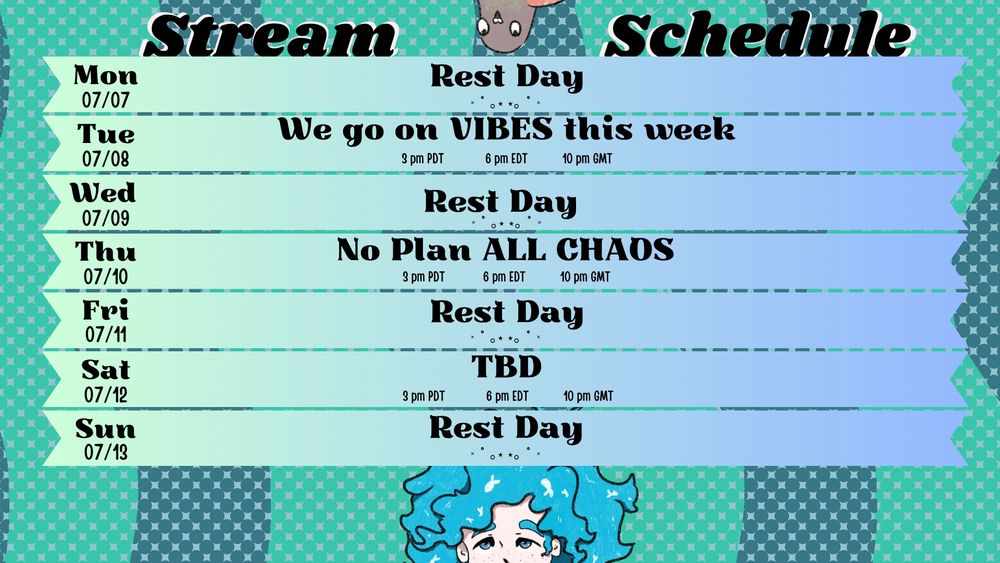 Stream Schedule

Mon
07/07
Rest Day

Tue
07/08
We go on VIBES this week
3 pm PDT 6 pm EDT 10 pm GMT

Wed
07/09
Rest Day

Thu
07/10
No Plan ALL CHAOS
3 pm PDT 6 pm EDT 10 pm GMT

Fri
07/11
Rest Day

Sat
07/12
TBD
3 pm PDT 6 pm EDT 10 pm GMT

Sun
07/13
Rest Day